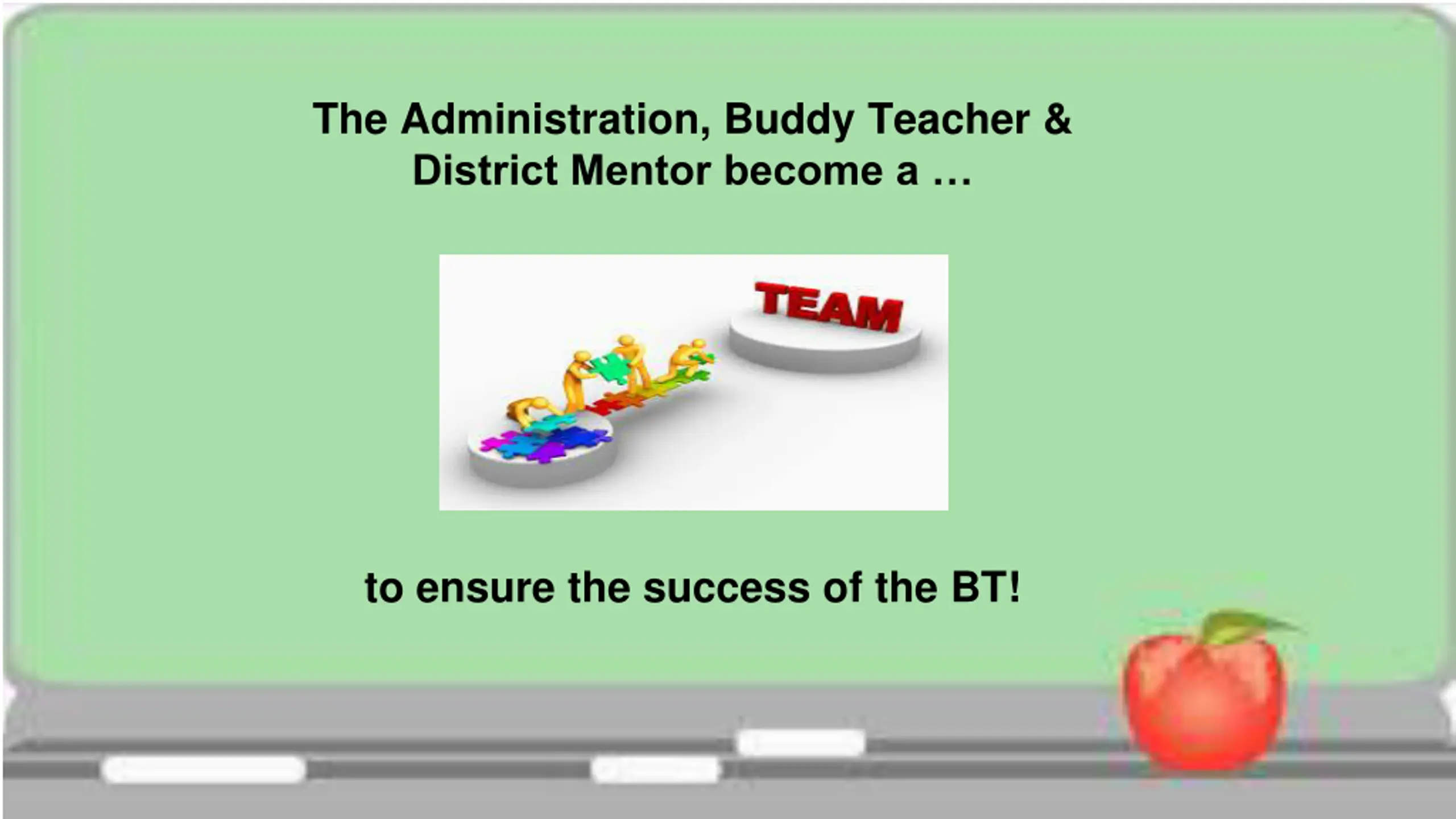 The Administration, Buddy Teacher & District Mentor become a …

TEAM

to ensure the success of the BT!